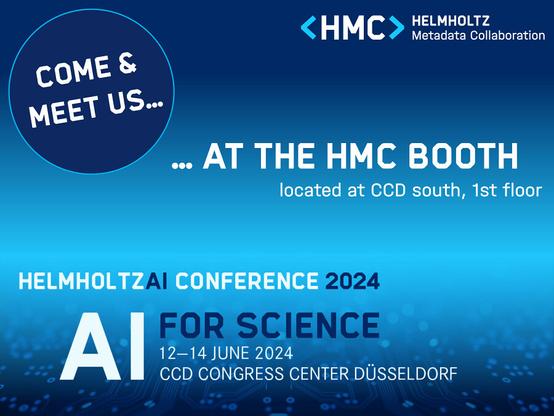 <HMC> HELMHOLTZ
Metadata Collaboration

COME & MEET US...

... AT THE HMC BOOTH
located at CCD south, 1st floor

HELMHOLTZAI CONFERENCE 2024

AI FOR SCIENCE
12–14 JUNE 2024
CCD CONGRESS CENTER DÜSSELDORF